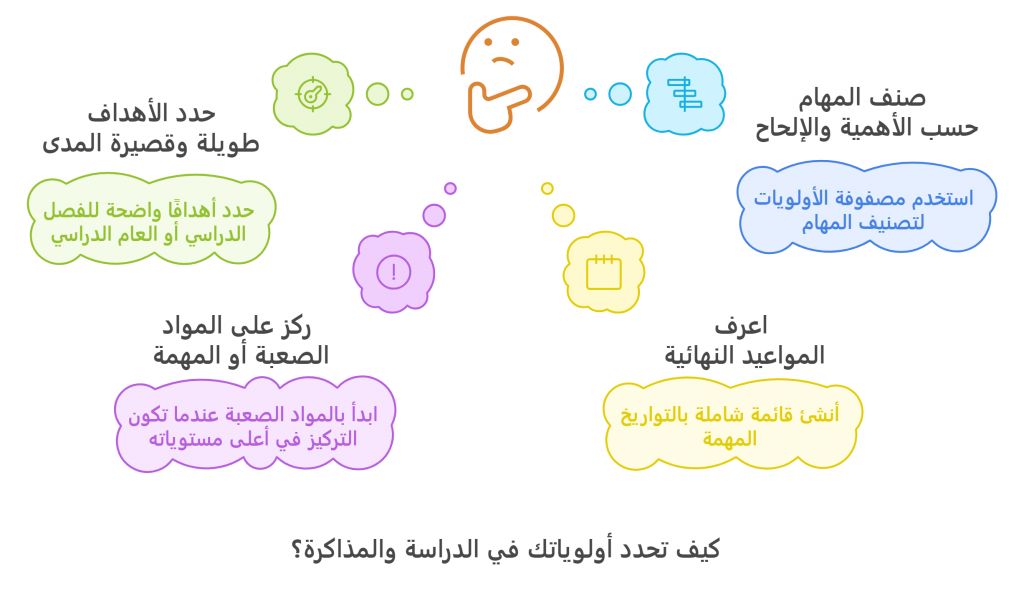 صنف المهام حسب الأهمية والإلحاح

استخدم مصفوفة الأولويات لتصنيف المهام

حدد الأهداف طويلة وقصيرة المدى

حدد أهدافًا واضحة للفصل الدراسي أو العام الدراسي

اعرف المواعيد النهائية

أنشئ قائمة شاملة بالتواريخ المهمة

ركز على المواد الصعبة أو المهمة

ابدأ بالمواد الصعبة عندما تكون التركيز في أعلى مستوياته

كيف تحدد أولوياتك في الدراسة والمذاكرة؟